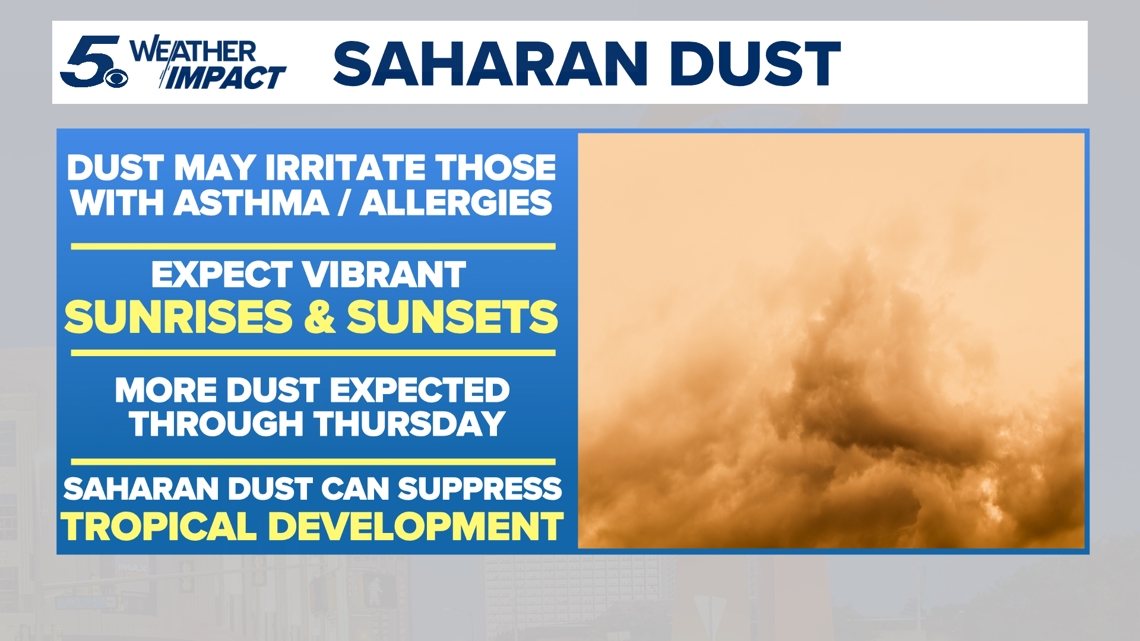 5 WEATHER IMPACT SAHARAN DUST

DUST MAY IRRITATE THOSE WITH ASTHMA / ALLERGIES

EXPECT VIBRANT SUNRISES & SUNSETS

MORE DUST EXPECTED THROUGH THURSDAY

SAHARAN DUST CAN SUPPRESS TROPICAL DEVELOPMENT